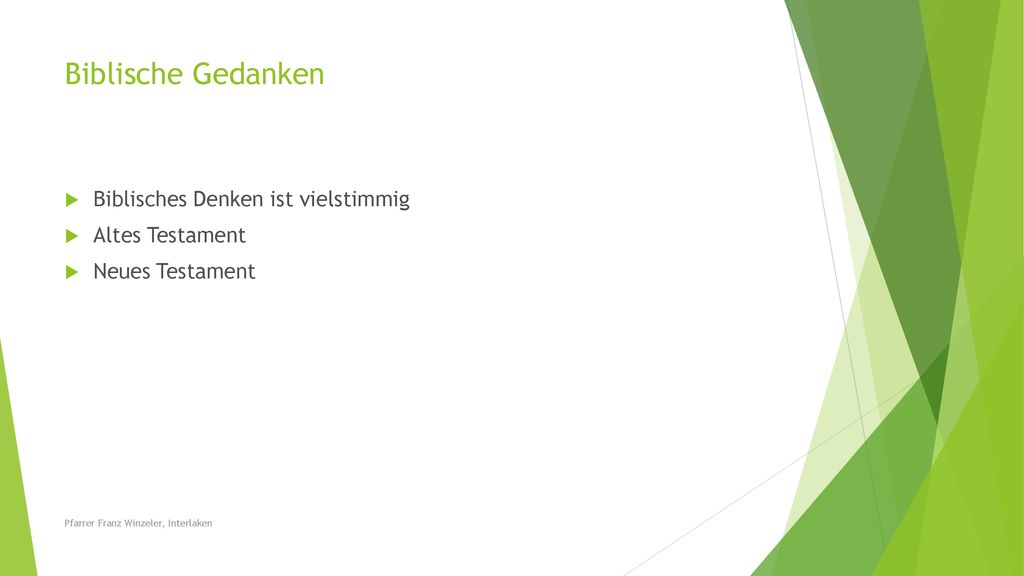 Biblische Gedanken

Biblisches Denken ist vielstimmig
Altes Testament
Neues Testament

Pfarrer Franz Winzeler, Interlaken